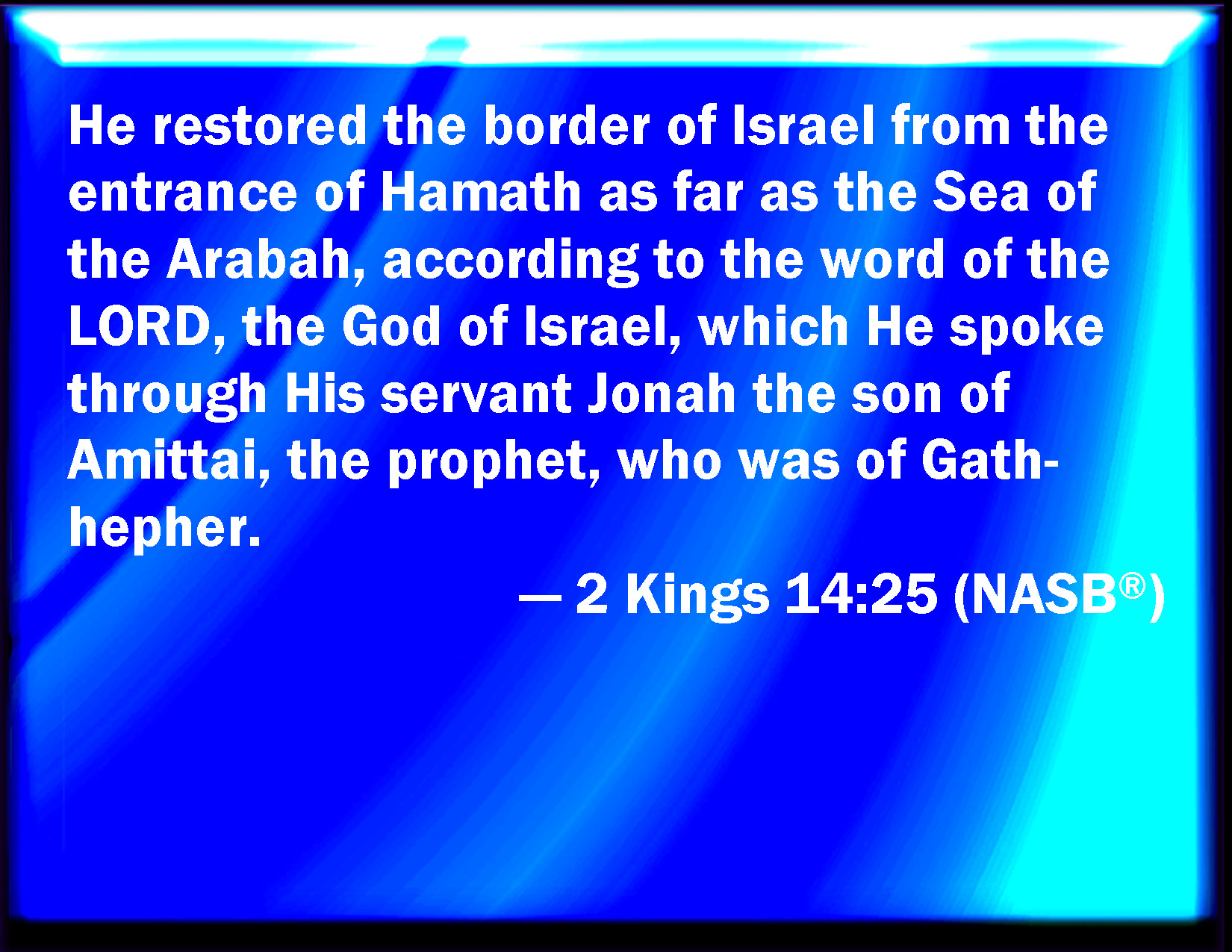 He restored the border of Israel from the entrance of Hamath as far as the Sea of the Arabah, according to the word of the LORD, the God of Israel, which He spoke through His servant Jonah the son of Amittai, the prophet, who was of Gath-hepher.

— 2 Kings 14:25 (NASB®)